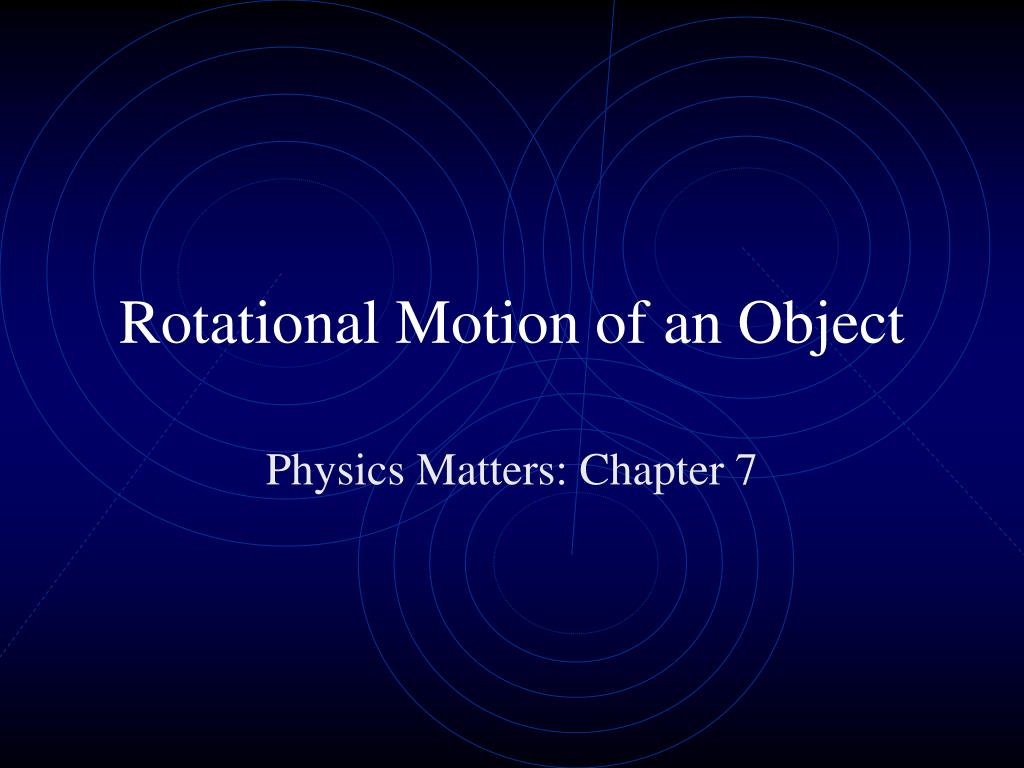 Rotational Motion of an Object

Physics Matters: Chapter 7